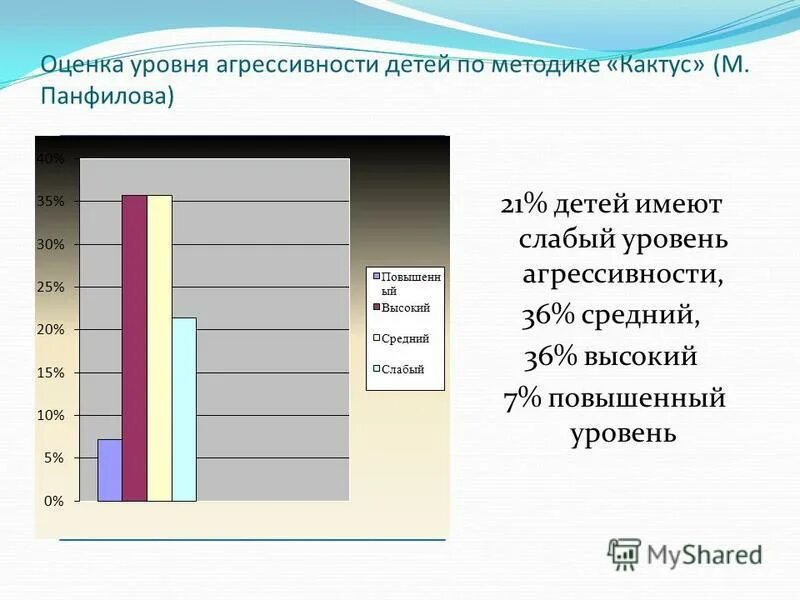 Оценка уровня агрессивности детей по методике «Кактус» (М. Панфилова)

40%
35%
30%
25%
20%
15%
10%
5%
0%

Повышенный
Высокий
Средний
Слабый

21% детей имеют слабый уровень агрессивности,
36% средний,
36% высокий
7% повышенный уровень

MyShared